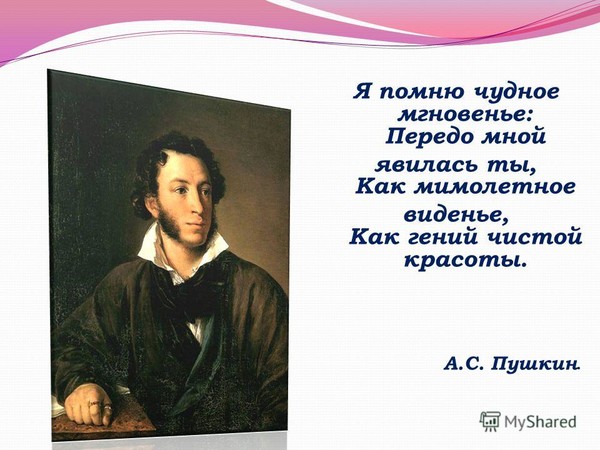 Я помню чудное мгновенье:
Передо мной явилась ты,
Как мимолетное виденье,
Как гений чистой красоты.

А.С. Пушкин.

MyShared